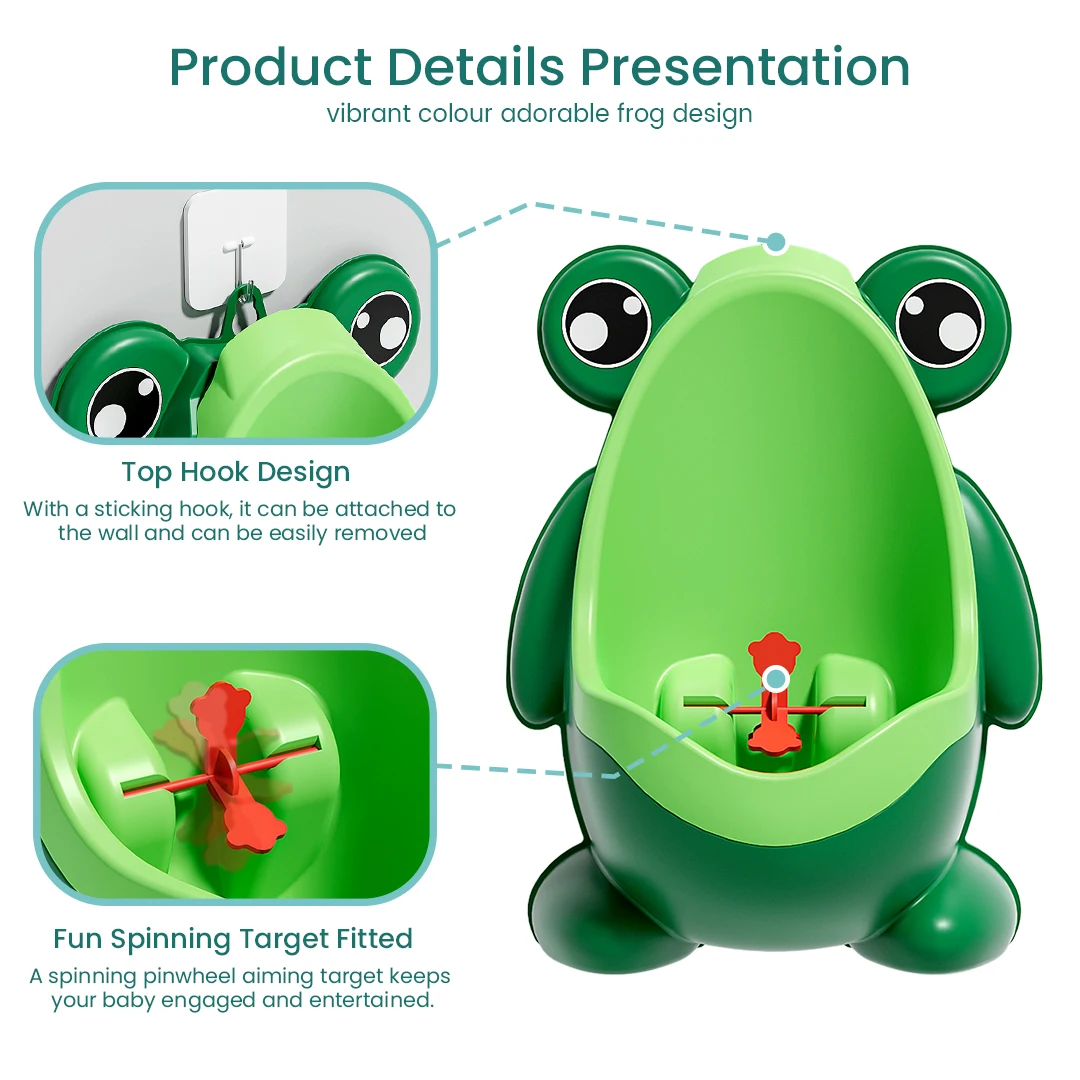 Product Details Presentation
vibrant colour adorable frog design

Top Hook Design
With a sticking hook, it can be attached to the wall and can be easily removed

Fun Spinning Target Fitted
A spinning pinwheel aiming target keeps your baby engaged and entertained.